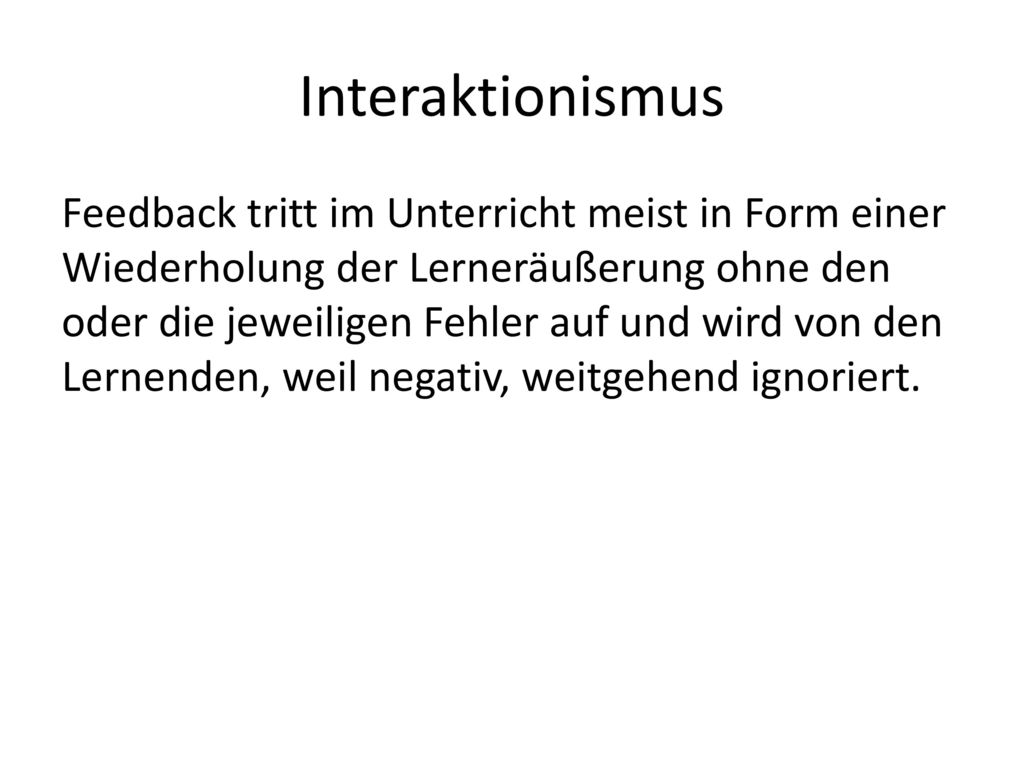 Interaktionismus

Feedback tritt im Unterricht meist in Form einer Wiederholung der Lerneräußerung ohne den oder die jeweiligen Fehler auf und wird von den Lernenden, weil negativ, weitgehend ignoriert.